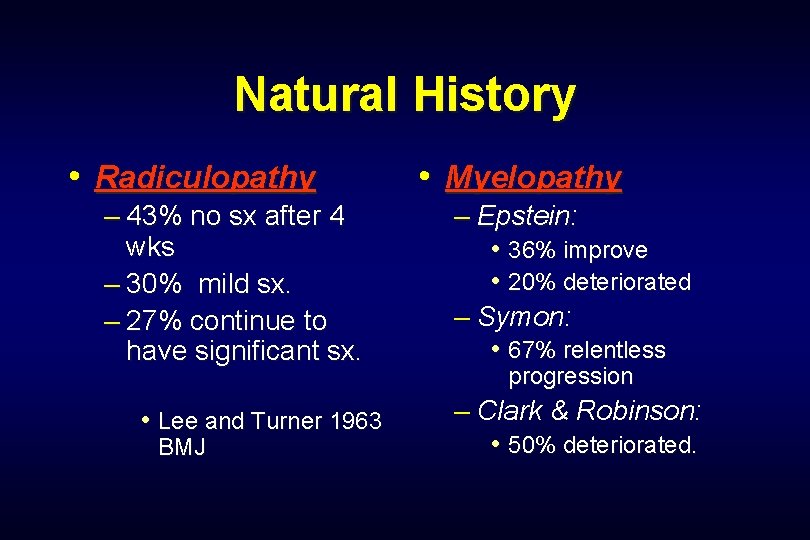 Natural History

• Radiculopathy
– 43% no sx after 4 wks
– 30% mild sx.
– 27% continue to have significant sx.
• Lee and Turner 1963 BMJ

• Myelopathy
– Epstein:
• 36% improve
• 20% deteriorated
– Symon:
• 67% relentless progression
– Clark & Robinson:
• 50% deteriorated.